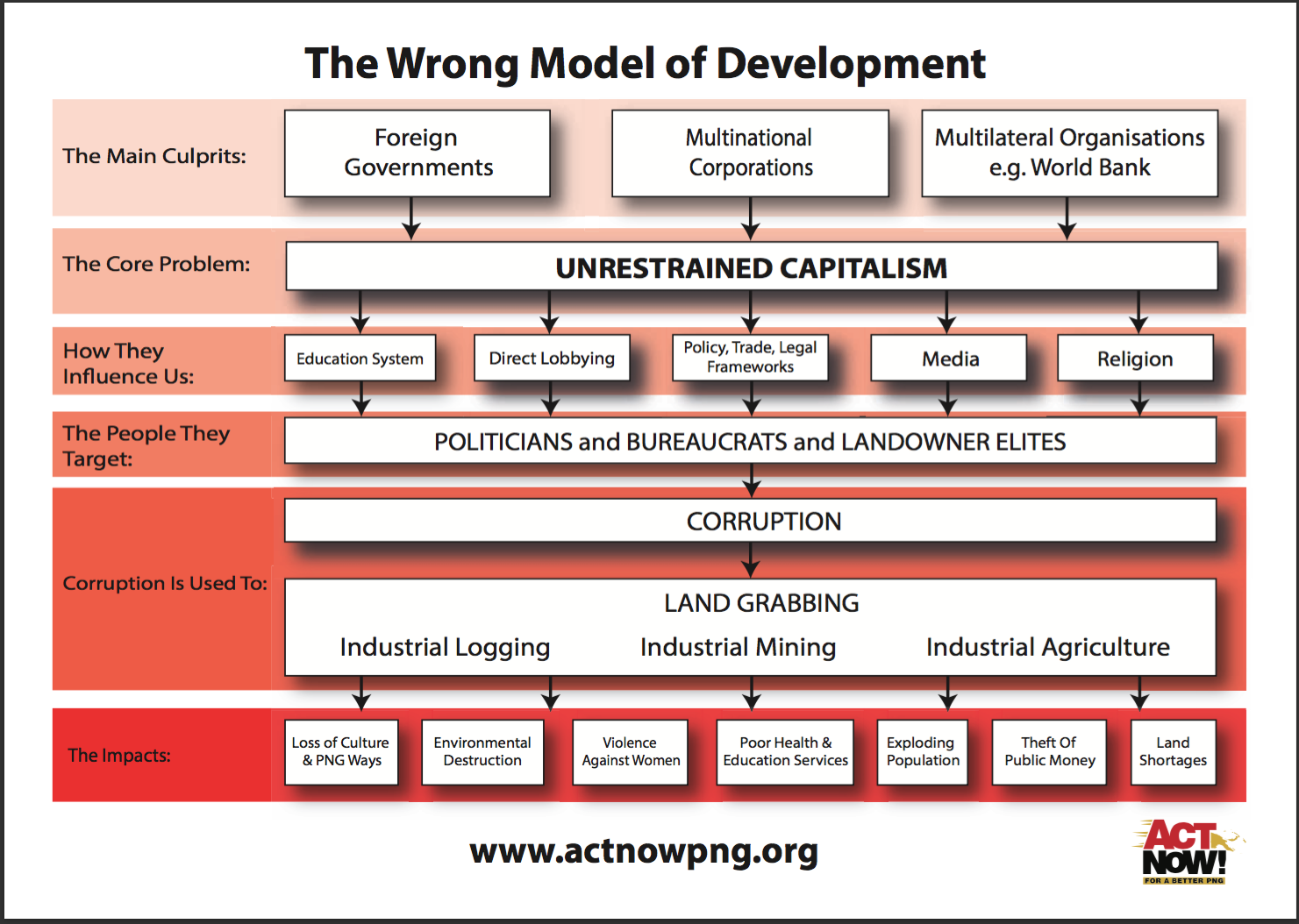 The Wrong Model of Development

The Main Culprits:

Foreign Governments

Multinational Corporations

Multilateral Organisations e.g. World Bank

The Core Problem:

UNRESTRAINED CAPITALISM

How They Influence Us:

Education System

Direct Lobbying

Policy, Trade, Legal Frameworks

Media

Religion

The People They Target:

POLITICIANS and BUREAUCRATS and LANDOWNER ELITES

Corruption Is Used To:

CORRUPTION

LAND GRABBING

Industrial Logging

Industrial Mining

Industrial Agriculture

The Impacts:

Loss of Culture & PNG Ways

Environmental Destruction

Violence Against Women

Poor Health & Education Services

Exploding Population

Theft Of Public Money

Land Shortages

www.actnowpng.org

ACT NOW! FOR A BETTER PNG